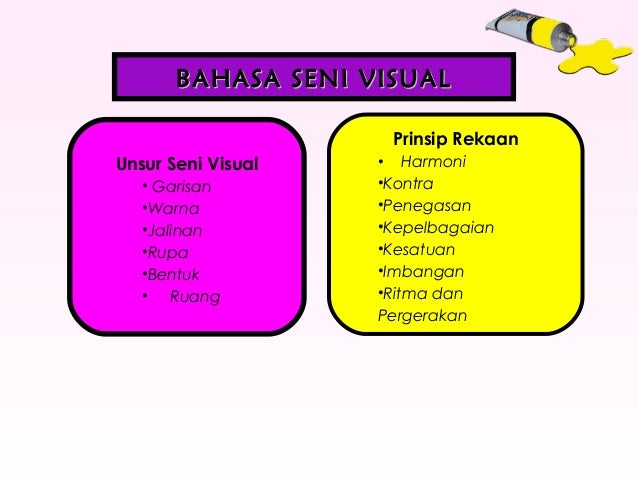 BAHASA SENI VISUAL

Unsur Seni Visual
• Garisan
•Warna
•Jalinan
•Rupa
•Bentuk
• Ruang

Prinsip Rekaan
• Harmoni
•Kontra
•Penegasan
•Kepelbagaian
•Kesatuan
•Imbangan
•Ritma dan Pergerakan